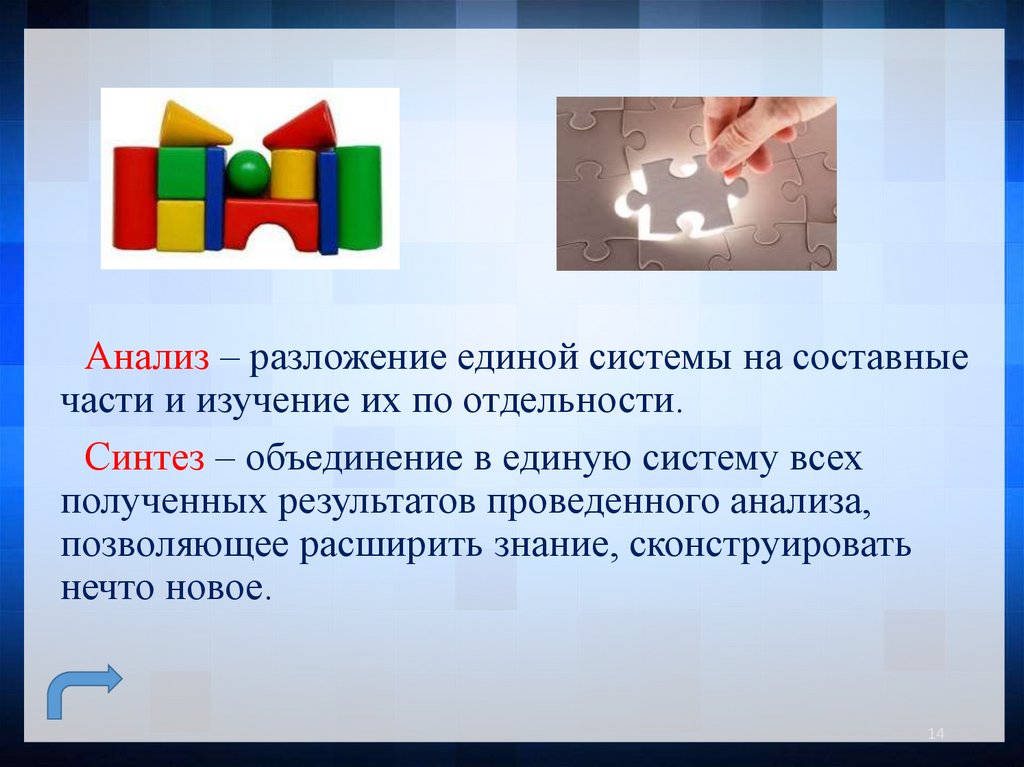 Анализ – разложение единой системы на составные части и изучение их по отдельности.

Синтез – объединение в единую систему всех полученных результатов проведенного анализа, позволяющее расширить знание, сконструировать нечто новое.

14